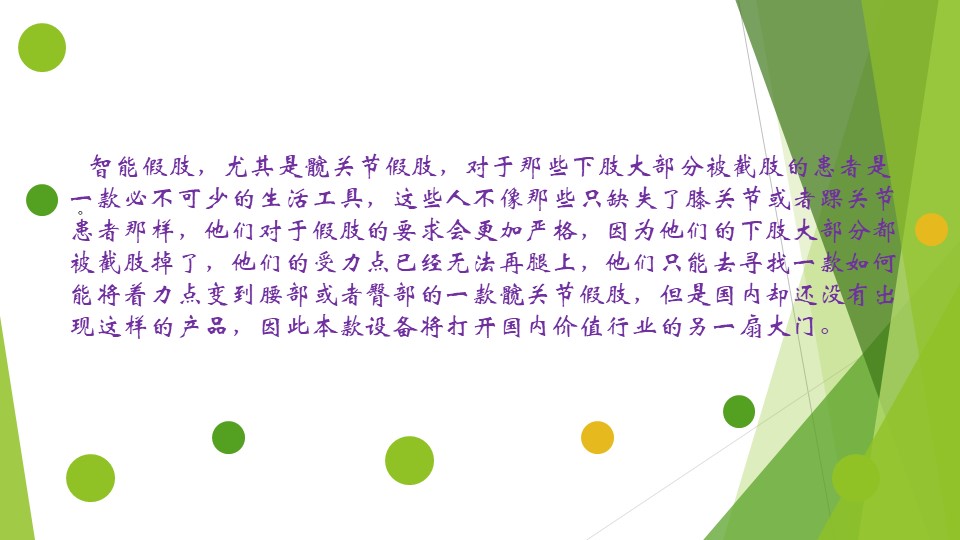 智能假肢，尤其是髋关节假肢，对于那些下肢大部分被截肢的患者是一款必不可少的生活工具，这些人不像那些只缺失了膝关节或者踝关节患者那样，他们对于假肢的要求会更加严格，因为他们的下肢大部分都被截肢掉了，他们的受力点已经无法再腿上，他们只能去寻找一款如何能将着力点变到腰部或者臀部的一款髋关节假肢，但是国内却还没有出现这样的产品，因此本款设备将打开国内价值行业的另一扇大门。